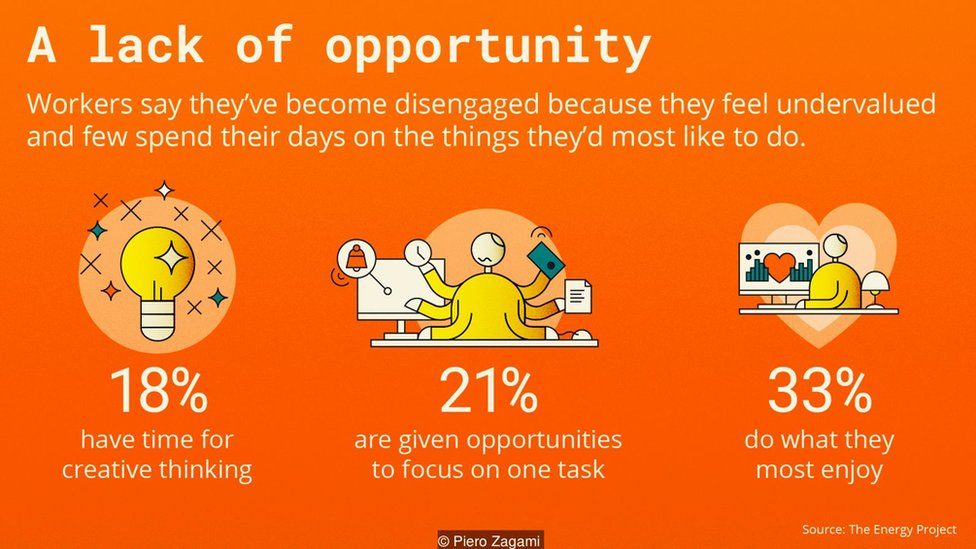 A lack of opportunity

Workers say they've become disengaged because they feel undervalued and few spend their days on the things they'd most like to do.

18%
have time for creative thinking

21%
are given opportunities to focus on one task

33%
do what they most enjoy

© Piero Zagami

Source: The Energy Project